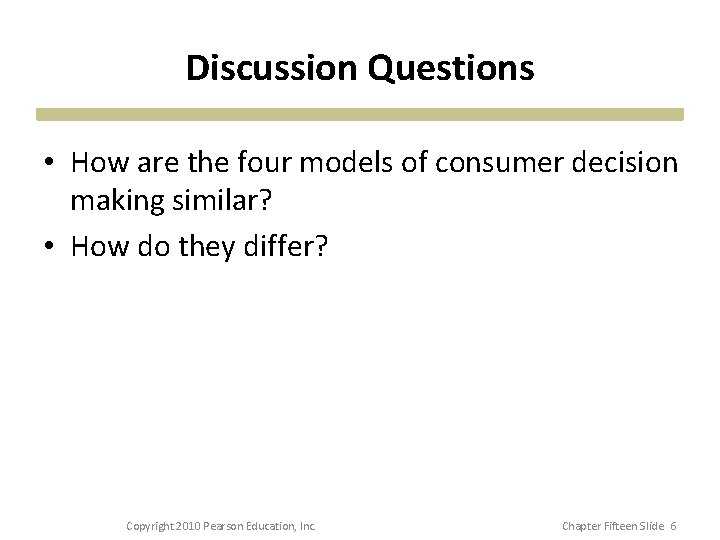 Discussion Questions

• How are the four models of consumer decision making similar?
• How do they differ?

Copyright 2010 Pearson Education, Inc.

Chapter Fifteen Slide 6